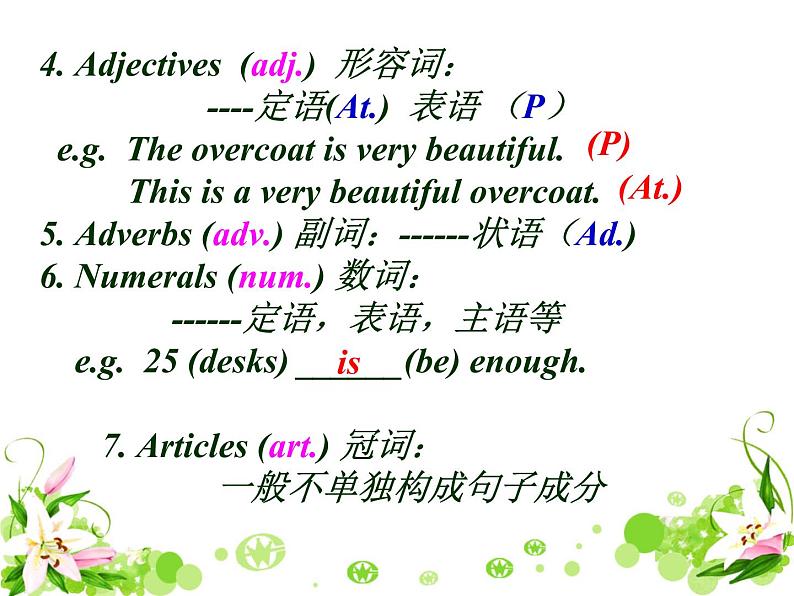 4. Adjectives (adj.) 形容词：

----定语(At.) 表语 （P）

e.g. The overcoat is very beautiful. (P)

This is a very beautiful overcoat. (At.)

5. Adverbs (adv.) 副词：------状语（Ad.)

6. Numerals (num.) 数词：

------定语，表语，主语等

e.g. 25 (desks) __is__(be) enough.

7. Articles (art.) 冠词：

一般不单独构成句子成分